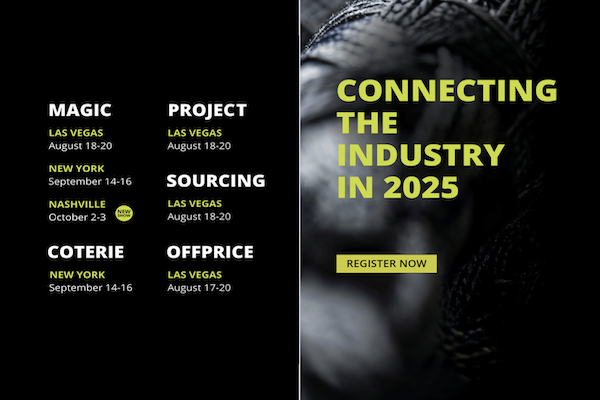 MAGIC
LAS VEGAS
August 18-20

NEW YORK
September 14-16

NASHVILLE
October 2-3
NEW SHOW

COTERIE
NEW YORK
September 14-16

PROJECT
LAS VEGAS
August 18-20

SOURCING
LAS VEGAS
August 18-20

OFFPRICE
LAS VEGAS
August 17-20

CONNECTING THE INDUSTRY IN 2025

REGISTER NOW